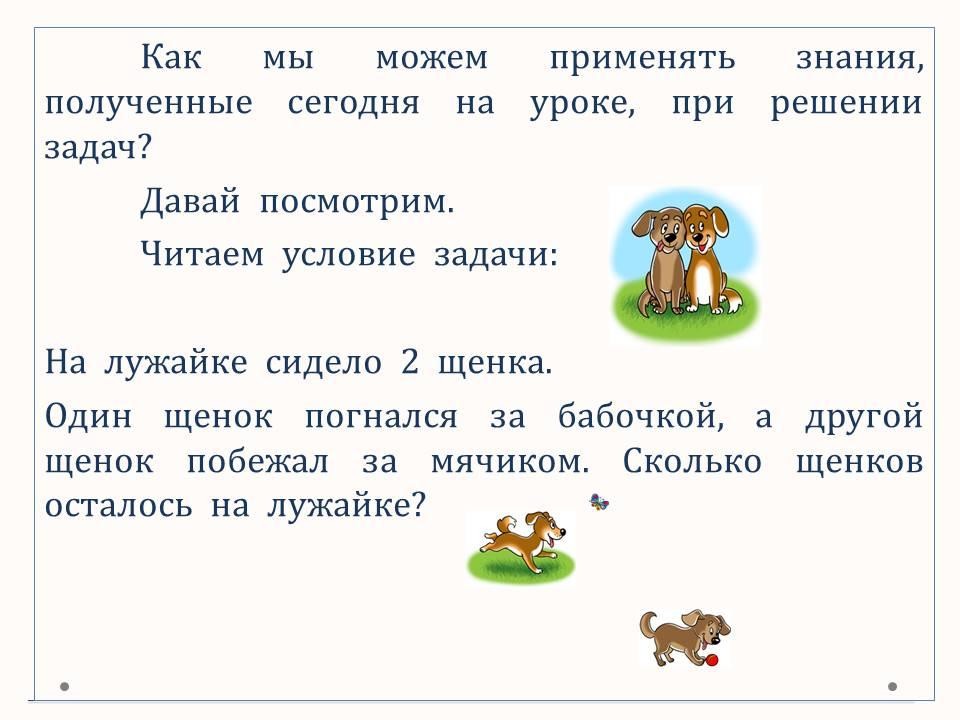 Как мы можем применять знания, полученные сегодня на уроке, при решении задач?

Давай посмотрим.

Читаем условие задачи:

На лужайке сидело 2 щенка.

Один щенок погнался за бабочкой, а другой щенок побежал за мячиком. Сколько щенков осталось на лужайке?